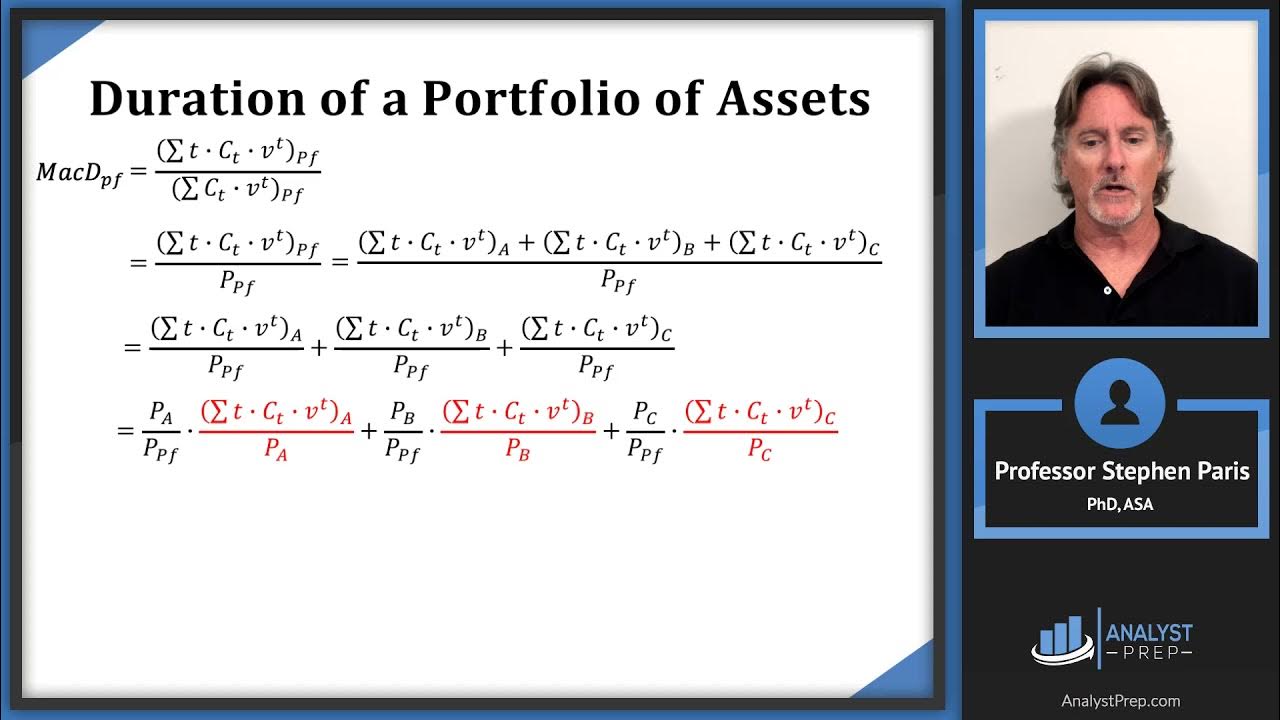 Duration of a Portfolio of Assets

$MacD_{pf} = \frac{(\sum t \cdot C_t \cdot v^t)_{Pf}}{(\sum C_t \cdot v^t)_{Pf}}$

$= \frac{(\sum t \cdot C_t \cdot v^t)_{Pf}}{P_{Pf}} = \frac{(\sum t \cdot C_t \cdot v^t)_A + (\sum t \cdot C_t \cdot v^t)_B + (\sum t \cdot C_t \cdot v^t)_C}{P_{Pf}}$

$= \frac{(\sum t \cdot C_t \cdot v^t)_A}{P_{Pf}} + \frac{(\sum t \cdot C_t \cdot v^t)_B}{P_{Pf}} + \frac{(\sum t \cdot C_t \cdot v^t)_C}{P_{Pf}}$

$= \frac{P_A}{P_{Pf}} \cdot \frac{(\sum t \cdot C_t \cdot v^t)_A}{P_A} + \frac{P_B}{P_{Pf}} \cdot \frac{(\sum t \cdot C_t \cdot v^t)_B}{P_B} + \frac{P_C}{P_{Pf}} \cdot \frac{(\sum t \cdot C_t \cdot v^t)_C}{P_C}$

Professor Stephen Paris
PhD, ASA

ANALYST
PREP

AnalystPrep.com